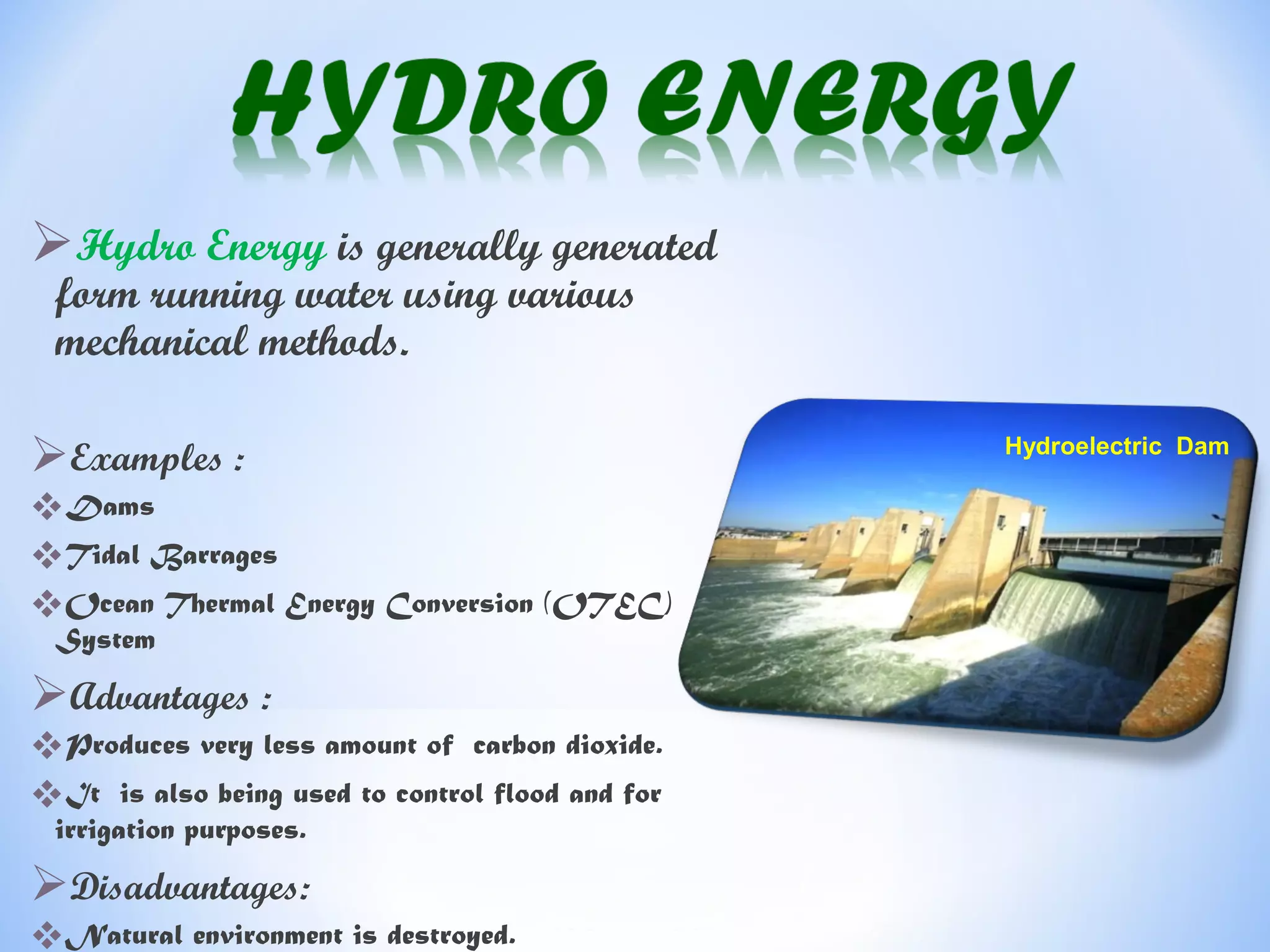 HYDRO ENERGY

➢ Hydro Energy is generally generated form running water using various mechanical methods.

➢ Examples :

❖ Dams

❖ Tidal Barrages

❖ Ocean Thermal Energy Conversion (OTEC) System

➢ Advantages :

❖ Produces very less amount of carbon dioxide.

❖ It is also being used to control flood and for irrigation purposes.

➢ Disadvantages:

❖ Natural environment is destroyed.

Hydroelectric Dam